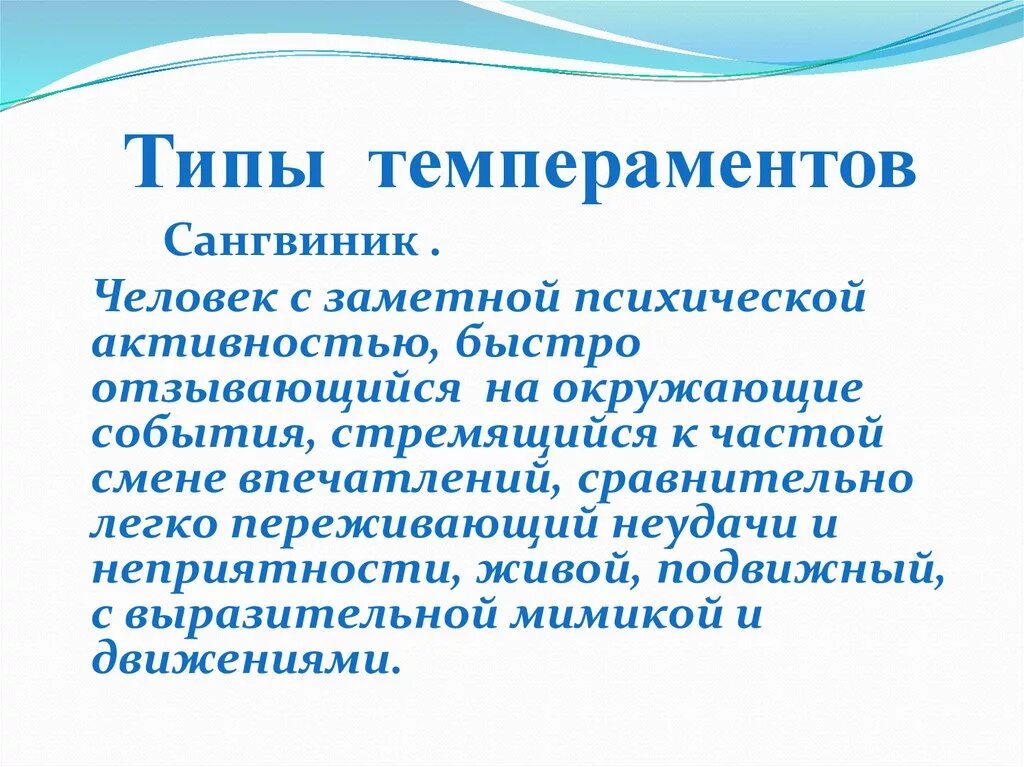 Типы темпераментов

Сангвиник .

Человек с заметной психической активностью, быстро отзывающийся на окружающие события, стремящийся к частой смене впечатлений, сравнительно легко переживающий неудачи и неприятности, живой, подвижный, с выразительной мимикой и движениями.